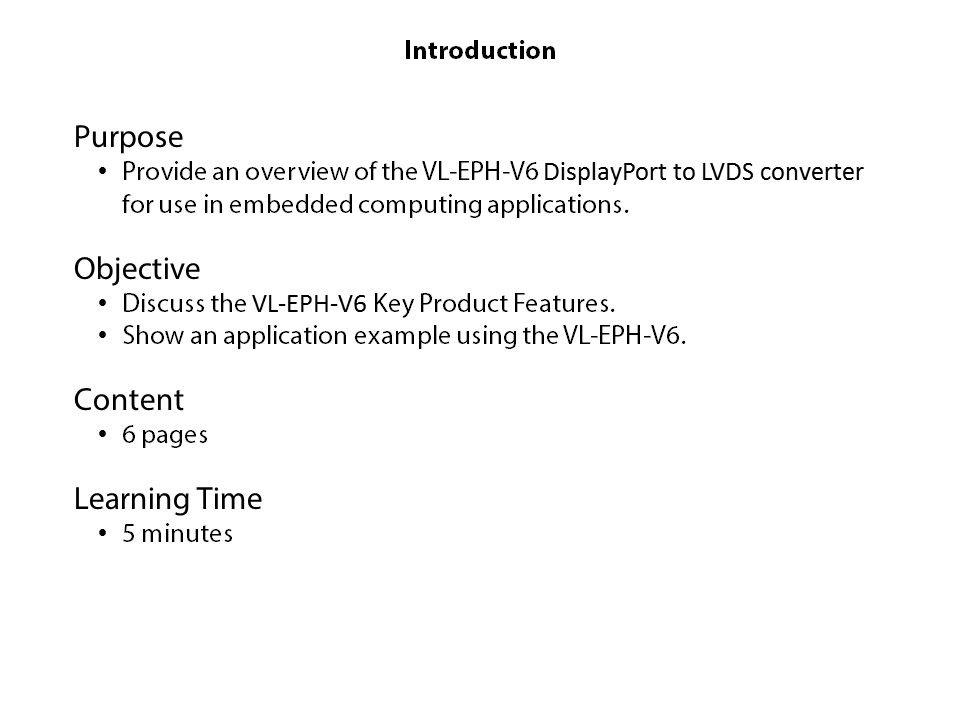 Introduction

Purpose
• Provide an overview of the VL-EPH-V6 DisplayPort to LVDS converter for use in embedded computing applications.

Objective
• Discuss the VL-EPH-V6 Key Product Features.
• Show an application example using the VL-EPH-V6.

Content
• 6 pages

Learning Time
• 5 minutes